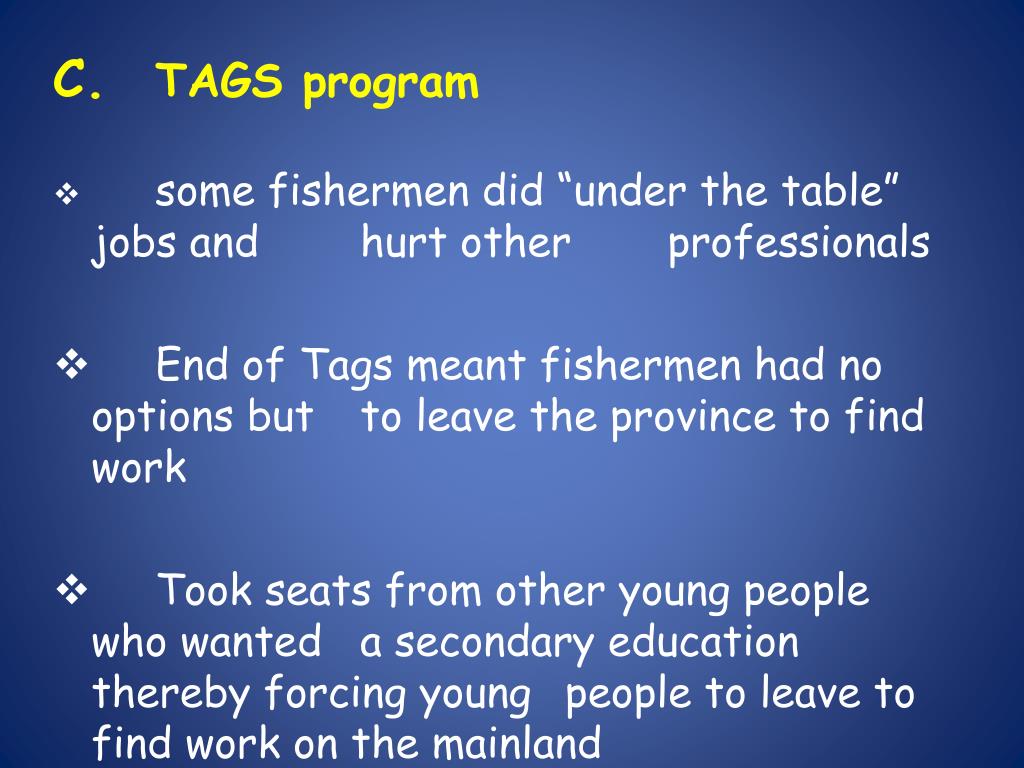 C. TAGS program

❖ some fishermen did “under the table” jobs and hurt other professionals

❖ End of Tags meant fishermen had no options but to leave the province to find work

❖ Took seats from other young people who wanted a secondary education thereby forcing young people to leave to find work on the mainland